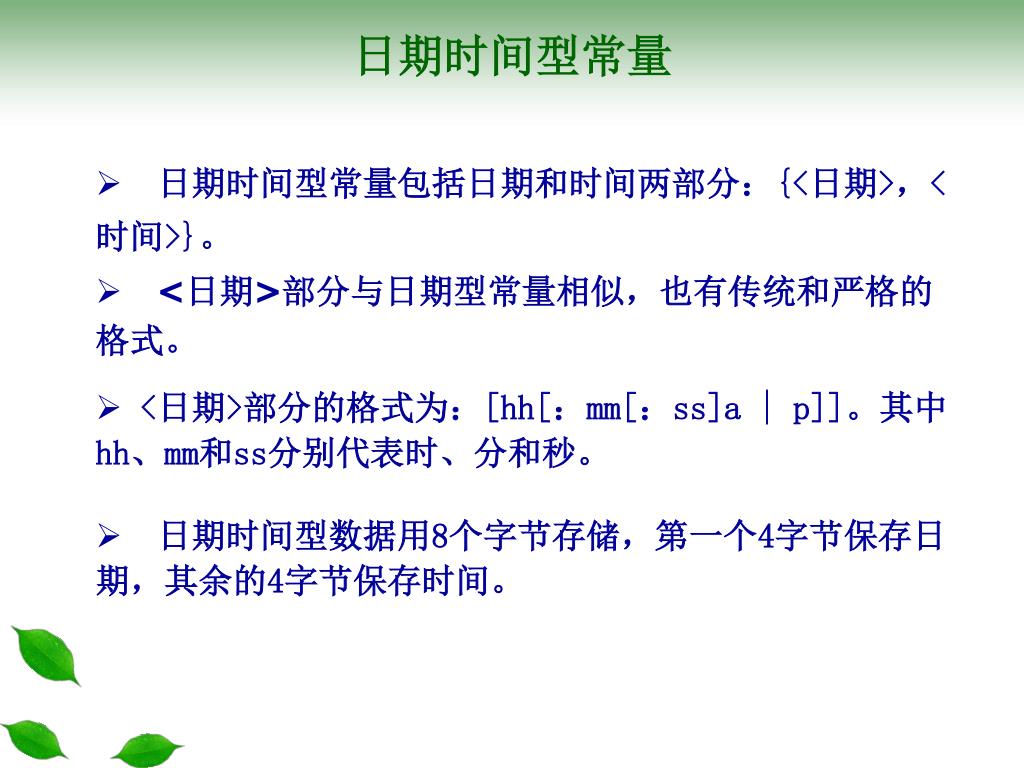 日期时间型常量

➢ 日期时间型常量包括日期和时间两部分：{<日期>，<时间>}。

➢ <日期>部分与日期型常量相似，也有传统和严格的格式。

➢ <日期>部分的格式为：[hh[：mm[：ss]a | p]]。其中hh、mm和ss分别代表时、分和秒。

➢ 日期时间型数据用8个字节存储，第一个4字节保存日期，其余的4字节保存时间。